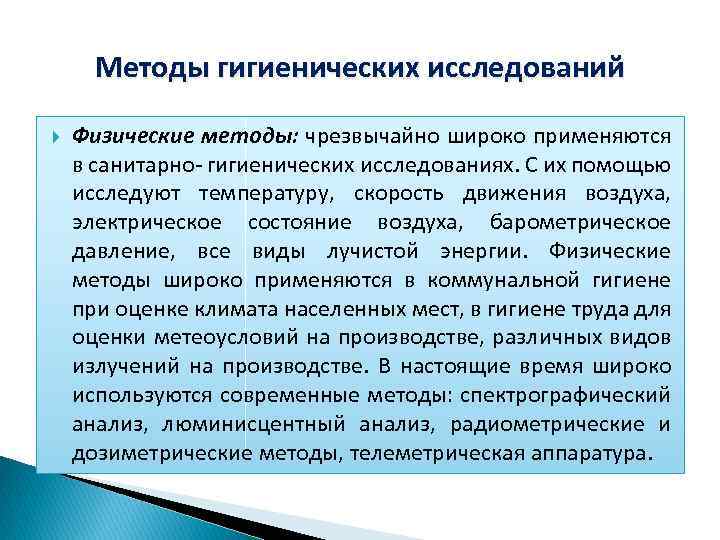 Методы гигиенических исследований

Физические методы: чрезвычайно широко применяются в санитарно- гигиенических исследованиях. С их помощью исследуют температуру, скорость движения воздуха, электрическое состояние воздуха, барометрическое давление, все виды лучистой энергии. Физические методы широко применяются в коммунальной гигиене при оценке климата населенных мест, в гигиене труда для оценки метеоусловий на производстве, различных видов излучений на производстве. В настоящие время широко используются современные методы: спектрографический анализ, люминисцентный анализ, радиометрические и дозиметрические методы, телеметрическая аппаратура.